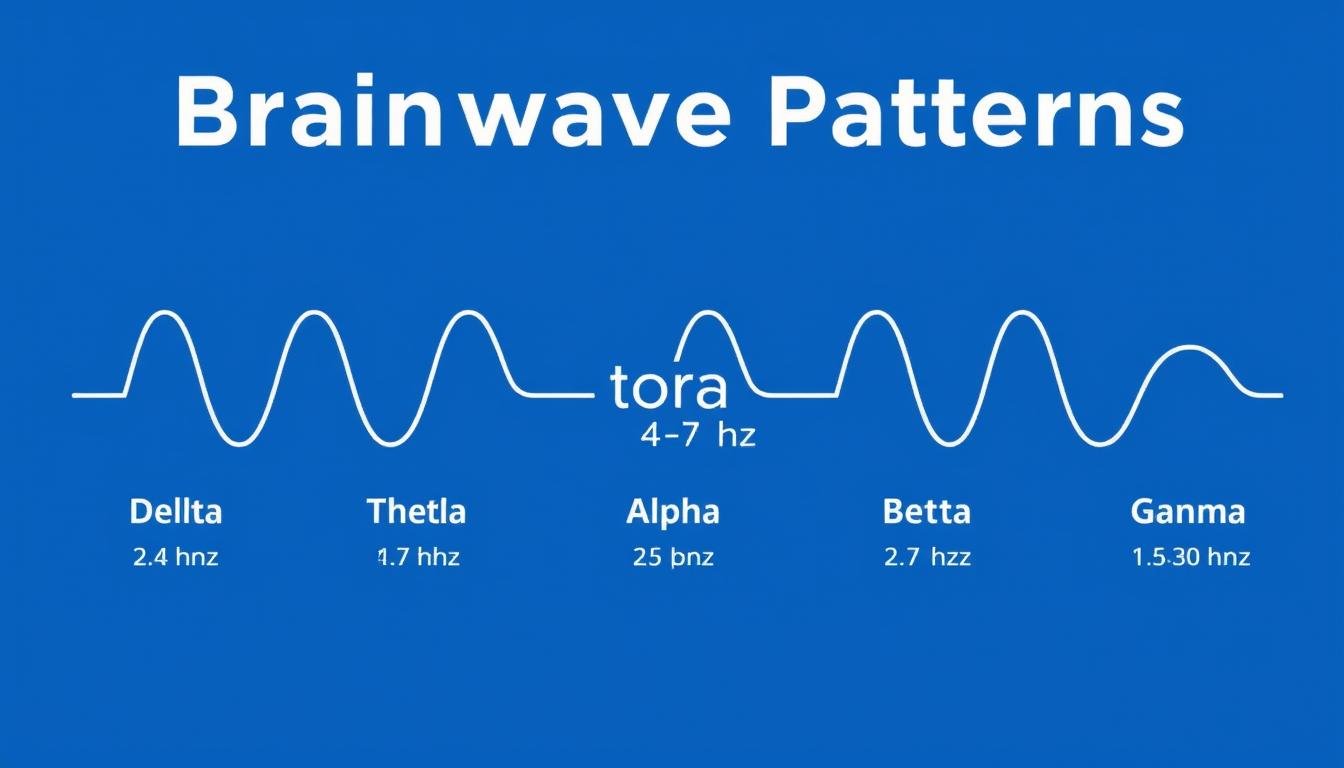 Brainwave Patterns

tora
4–7 hz

Dellta
2.4 hnz

Thetla
1.7 hhz

Alpha
25 bnz

Betta
2.7 hzz

Ganma
1.5.30 hnz